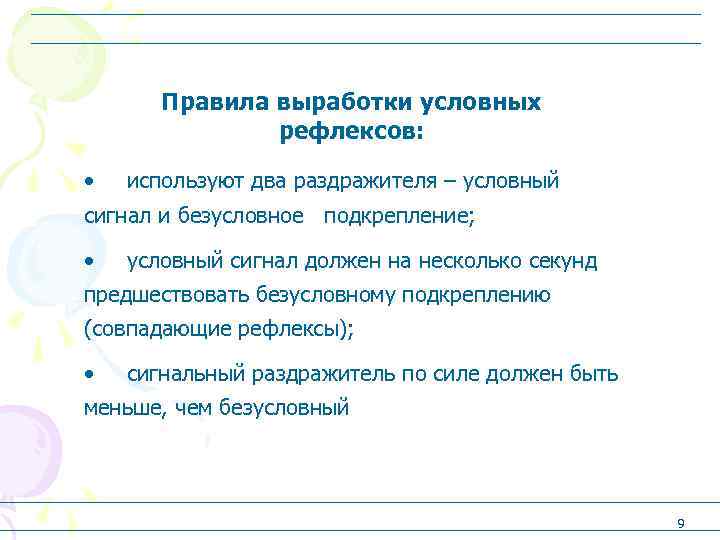 Правила выработки условных рефлексов:

• используют два раздражителя – условный сигнал и безусловное подкрепление;

• условный сигнал должен на несколько секунд предшествовать безусловному подкреплению (совпадающие рефлексы);

• сигнальный раздражитель по силе должен быть меньше, чем безусловный

9